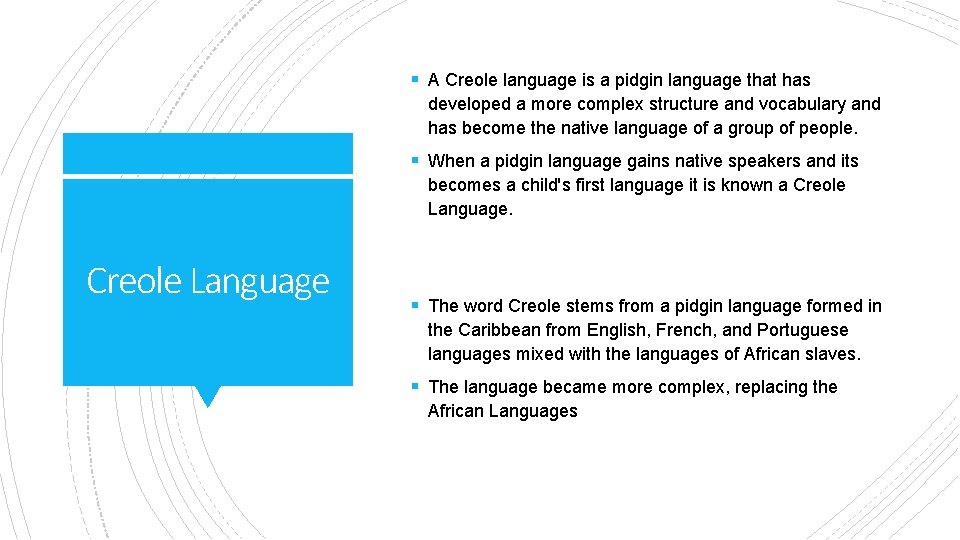 Creole Language

▪ A Creole language is a pidgin language that has developed a more complex structure and vocabulary and has become the native language of a group of people.

▪ When a pidgin language gains native speakers and its becomes a child's first language it is known a Creole Language.

▪ The word Creole stems from a pidgin language formed in the Caribbean from English, French, and Portuguese languages mixed with the languages of African slaves.

▪ The language became more complex, replacing the African Languages